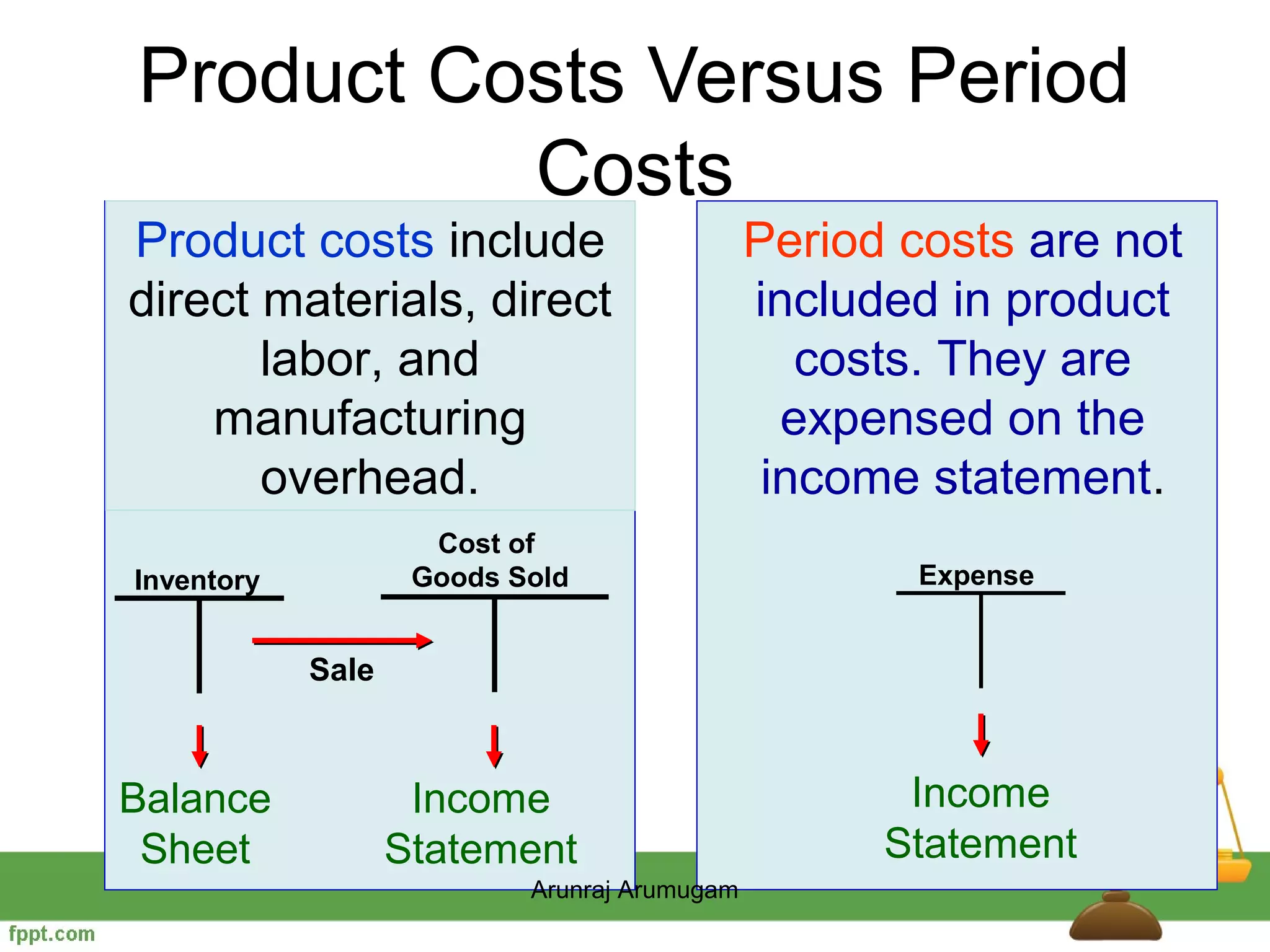 Product Costs Versus Period Costs

Product costs include direct materials, direct labor, and manufacturing overhead.

Inventory

Cost of Goods Sold

Sale

Balance Sheet

Income Statement

Period costs are not included in product costs. They are expensed on the income statement.

Expense

Income Statement

Arunraj Arumugam

fppt.com